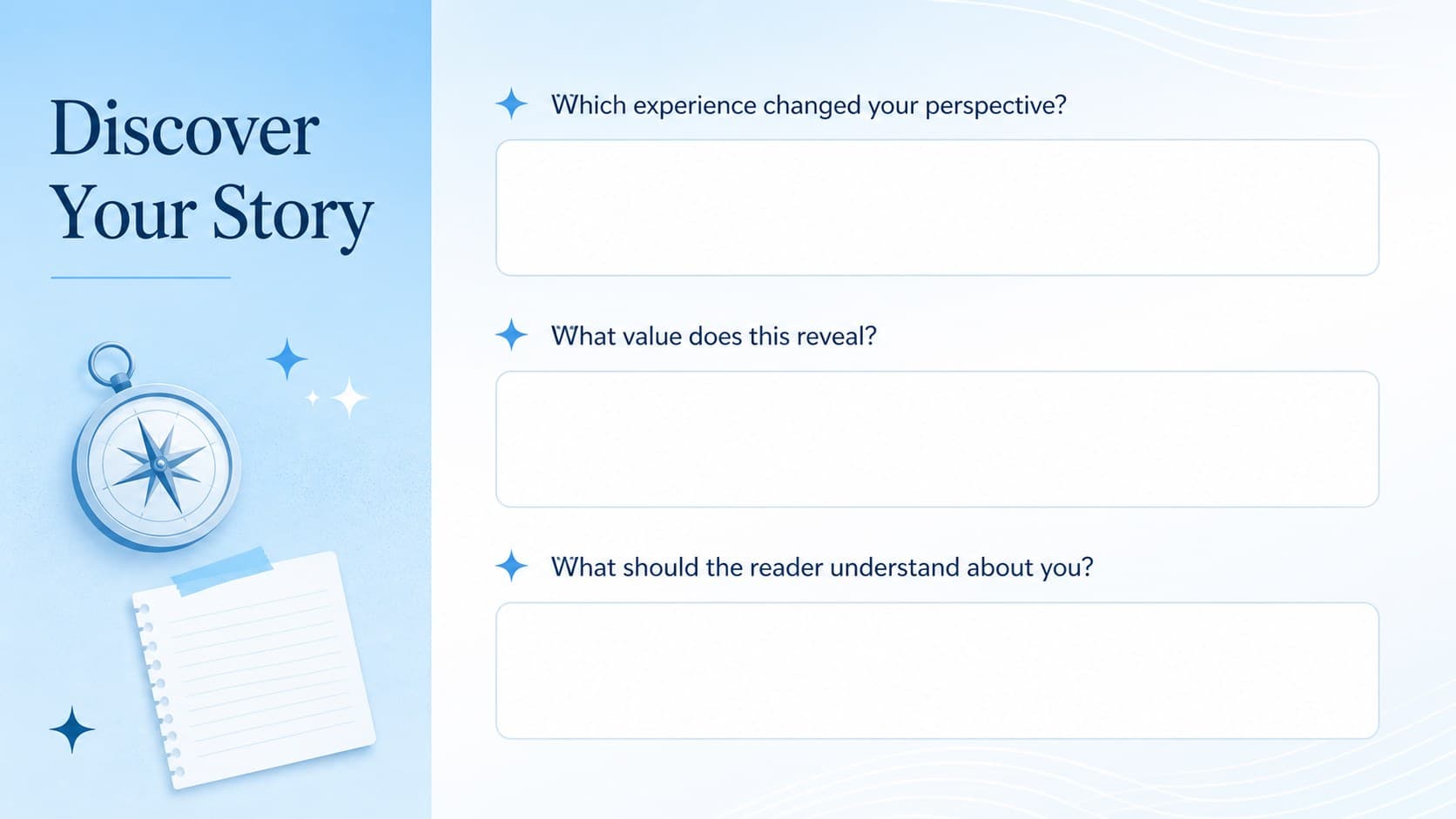 Discover Your Story

Which experience changed your perspective?

What value does this reveal?

What should the reader understand about you?